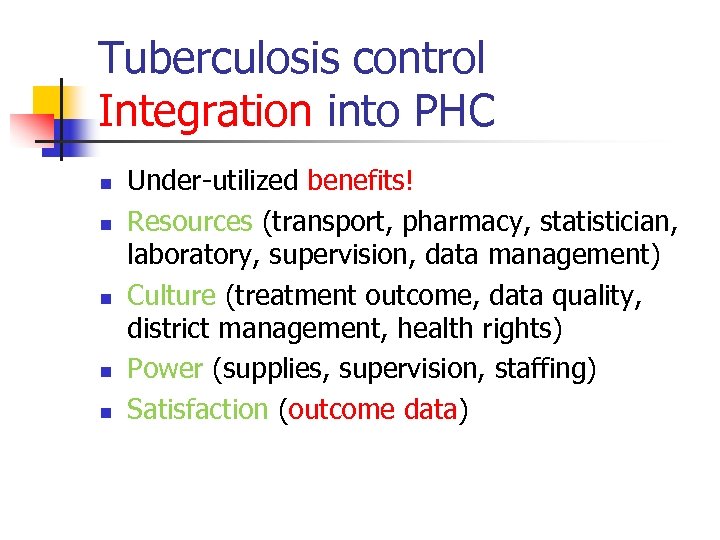 Tuberculosis control
Integration into PHC

- Under-utilized benefits!
- Resources (transport, pharmacy, statistician, laboratory, supervision, data management)
- Culture (treatment outcome, data quality, district management, health rights)
- Power (supplies, supervision, staffing)
- Satisfaction (outcome data)